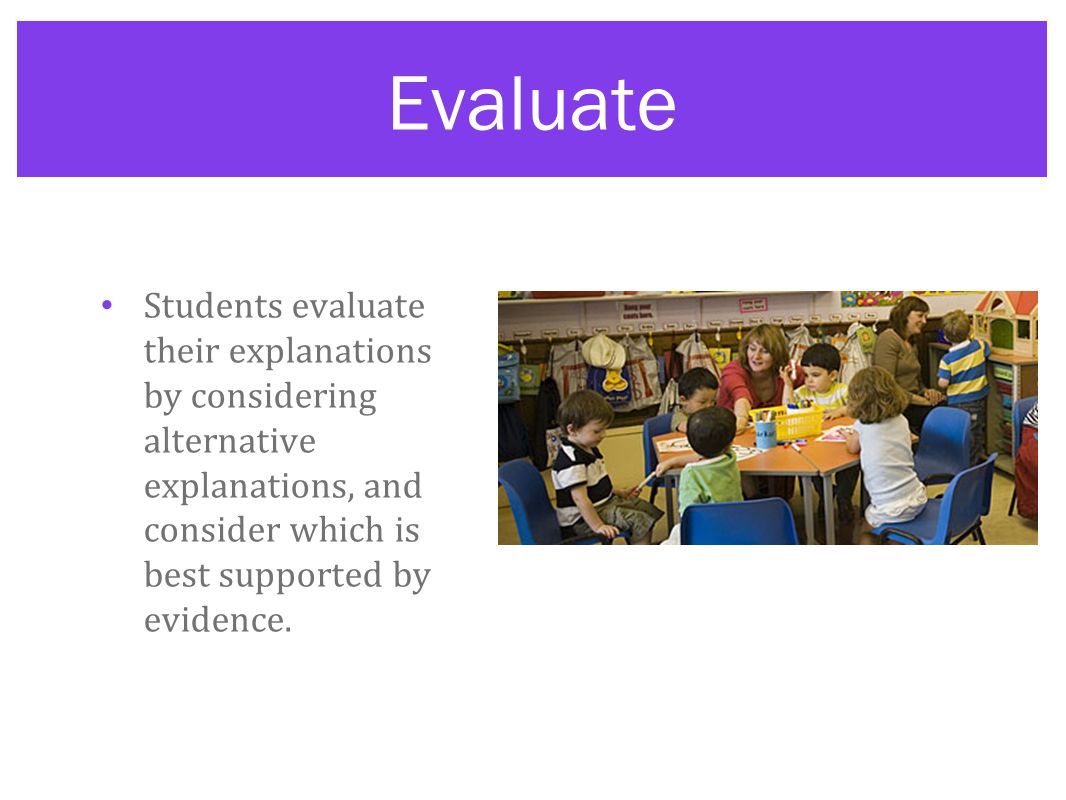 Evaluate

• Students evaluate their explanations by considering alternative explanations, and consider which is best supported by evidence.

Hang your coats here.